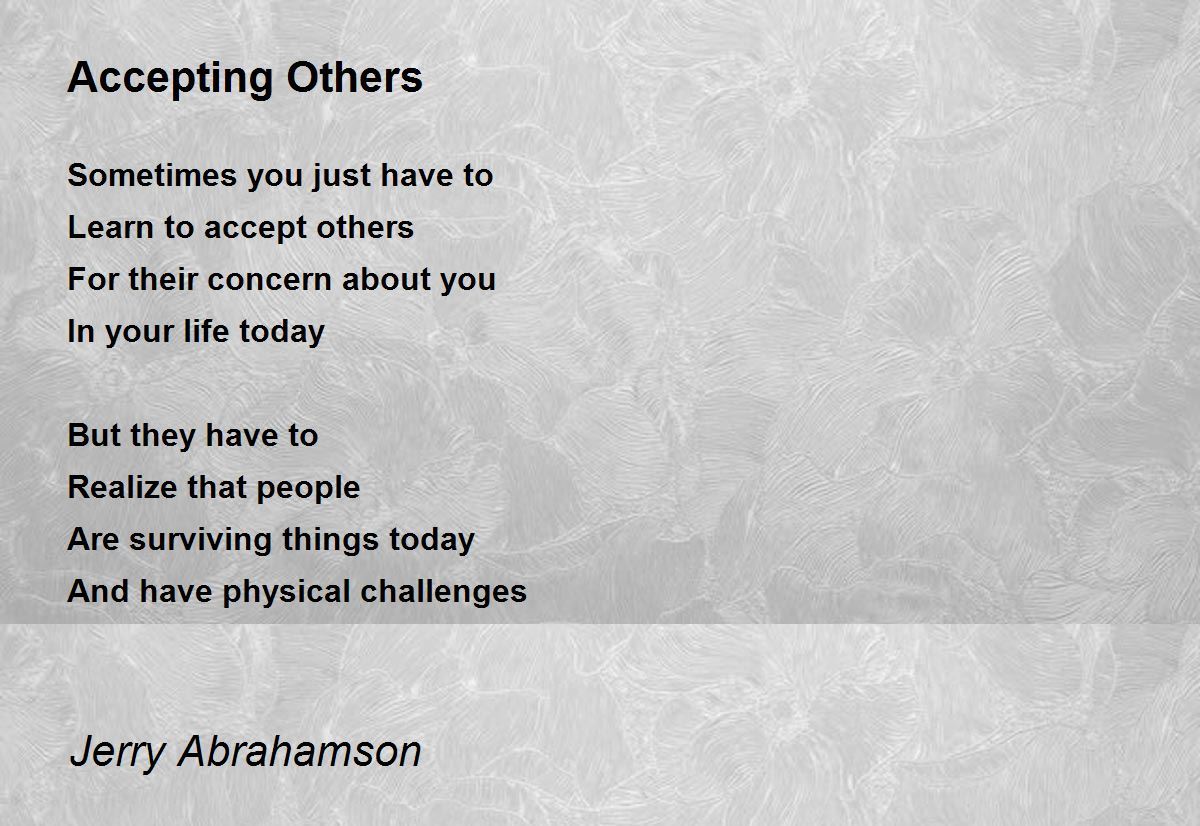 Accepting Others

Sometimes you just have to
Learn to accept others
For their concern about you
In your life today

But they have to
Realize that people
Are surviving things today
And have physical challenges

Jerry Abrahamson